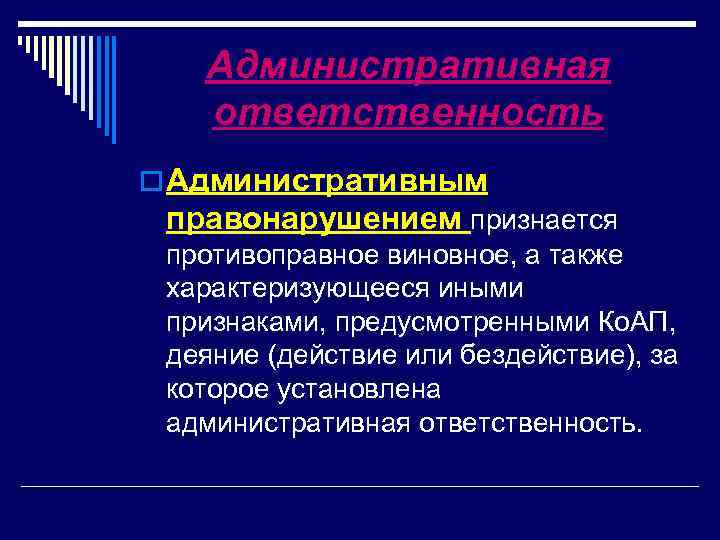 Административная ответственность

Административным правонарушением признается противоправное виновное, а также характеризующееся иными признаками, предусмотренными КоАП, деяние (действие или бездействие), за которое установлена административная ответственность.